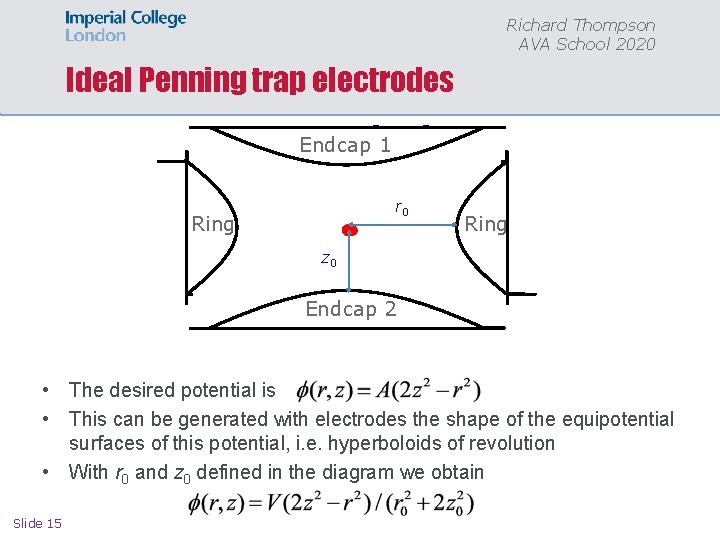 Imperial College London

Richard Thompson
AVA School 2020

Ideal Penning trap electrodes

Endcap 1

Ring

$r_0$

Ring

$z_0$

Endcap 2

• The desired potential is $\phi(r,z) = A(2z^2 - r^2)$

• This can be generated with electrodes the shape of the equipotential surfaces of this potential, i.e. hyperboloids of revolution

• With $r_0$ and $z_0$ defined in the diagram we obtain

$\phi(r,z) = V(2z^2 - r^2)/(r_0^2 + 2z_0^2)$

Slide 15